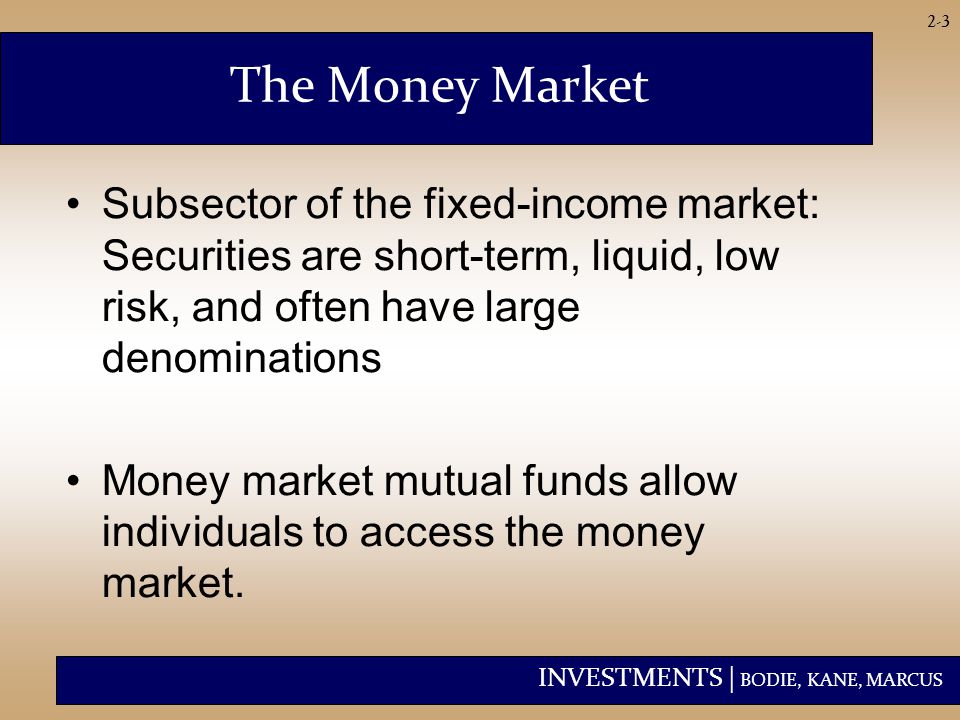 2-3

The Money Market

• Subsector of the fixed-income market: Securities are short-term, liquid, low risk, and often have large denominations

• Money market mutual funds allow individuals to access the money market.

INVESTMENTS | BODIE, KANE, MARCUS